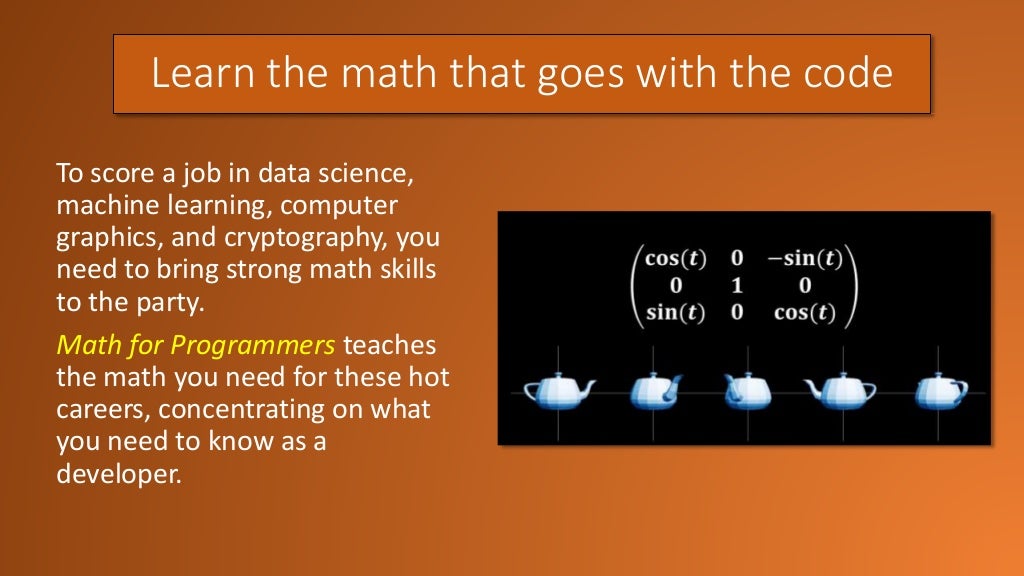 Learn the math that goes with the code

To score a job in data science, machine learning, computer graphics, and cryptography, you need to bring strong math skills to the party.

Math for Programmers teaches the math you need for these hot careers, concentrating on what you need to know as a developer.

$\begin{pmatrix} \cos(t) & 0 & -\sin(t) \\ 0 & 1 & 0 \\ \sin(t) & 0 & \cos(t) \end{pmatrix}$